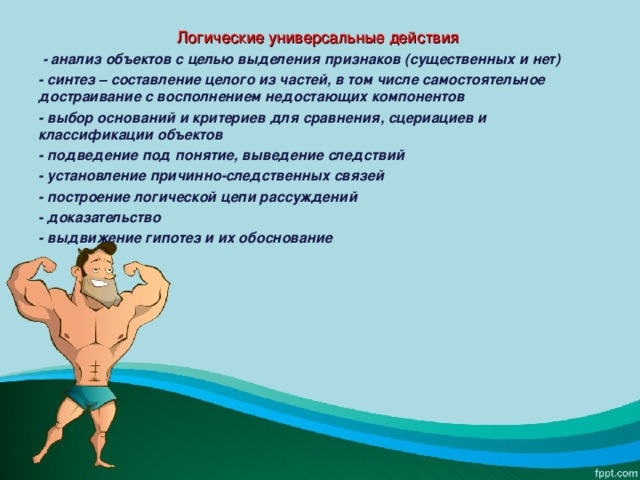 Логические универсальные действия

- анализ объектов с целью выделения признаков (существенных и нет)

- синтез – составление целого из частей, в том числе самостоятельное достраивание с восполнением недостающих компонентов

- выбор оснований и критериев для сравнения, сцериациев и классификации объектов

- подведение под понятие, выведение следствий

- установление причинно-следственных связей

- построение логической цепи рассуждений

- доказательство

- выдвижение гипотез и их обоснование

fppt.com